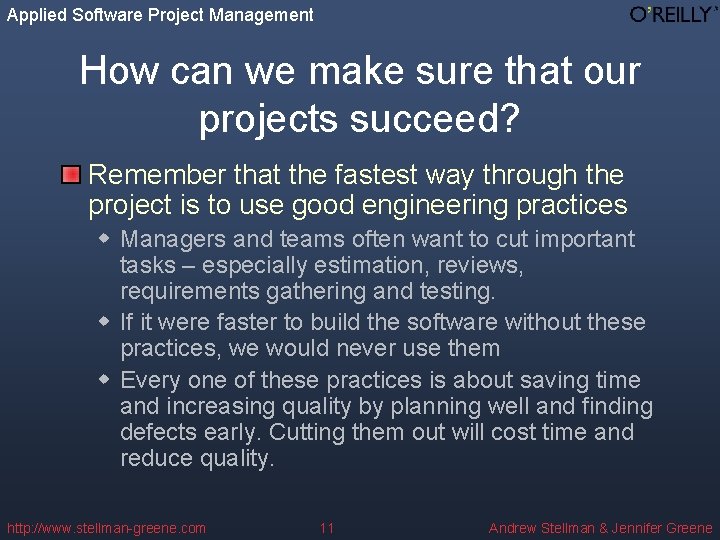 Applied Software Project Management

O'REILLY

How can we make sure that our projects succeed?

Remember that the fastest way through the project is to use good engineering practices

Managers and teams often want to cut important tasks – especially estimation, reviews, requirements gathering and testing.

If it were faster to build the software without these practices, we would never use them

Every one of these practices is about saving time and increasing quality by planning well and finding defects early. Cutting them out will cost time and reduce quality.

http://www.stellman-greene.com

11

Andrew Stellman & Jennifer Greene